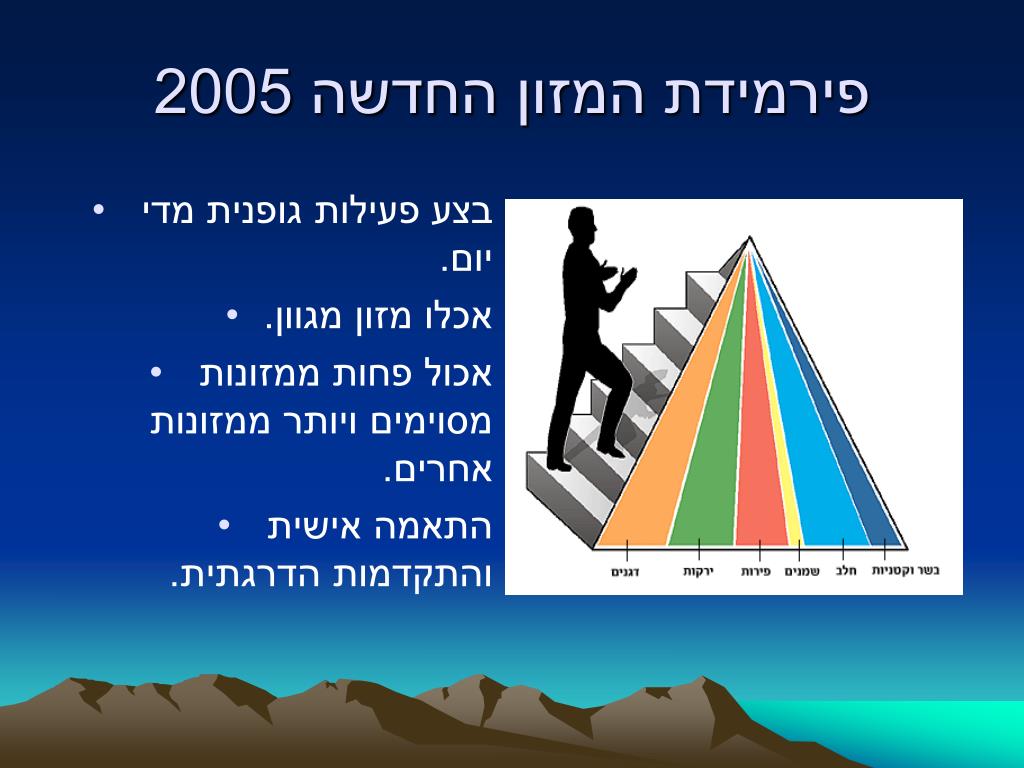 פירמידת המזון החדשה 2005

• בצע פעילות גופנית מדי יום.
• אכלו מזון מגוון.
• אכול פחות ממזונות מסוימים ויותר ממזונות אחרים.
• התאמה אישית והתקדמות הדרגתית.

דגנים
ירקות
פירות
שמנים
חלב
בשר וקטניות